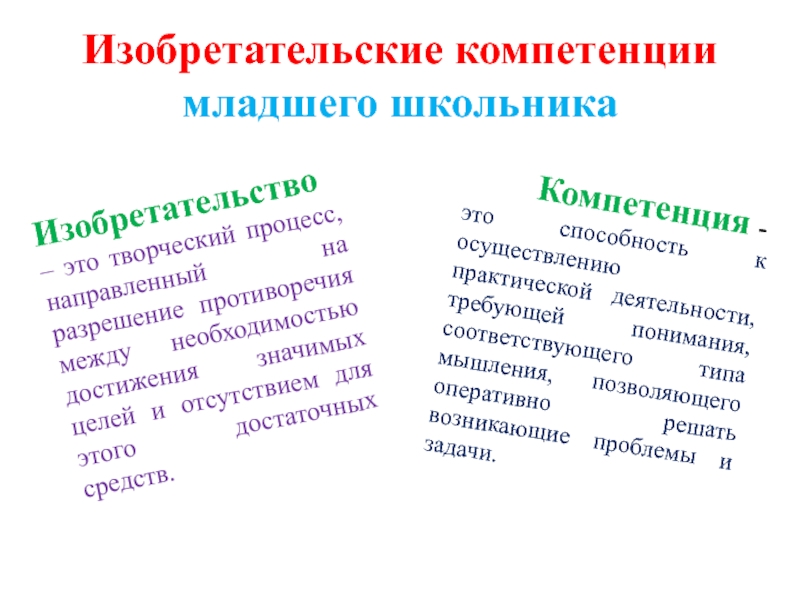 Изобретательские компетенции младшего школьника

Изобретательство – это творческий процесс, направленный на разрешение противоречия между необходимостью достижения значимых целей и отсутствием для этого достаточных средств.

Компетенция - это способность к осуществлению практической деятельности, требующей понимания, соответствующего типа мышления, позволяющего оперативно решать возникающие проблемы и задачи.